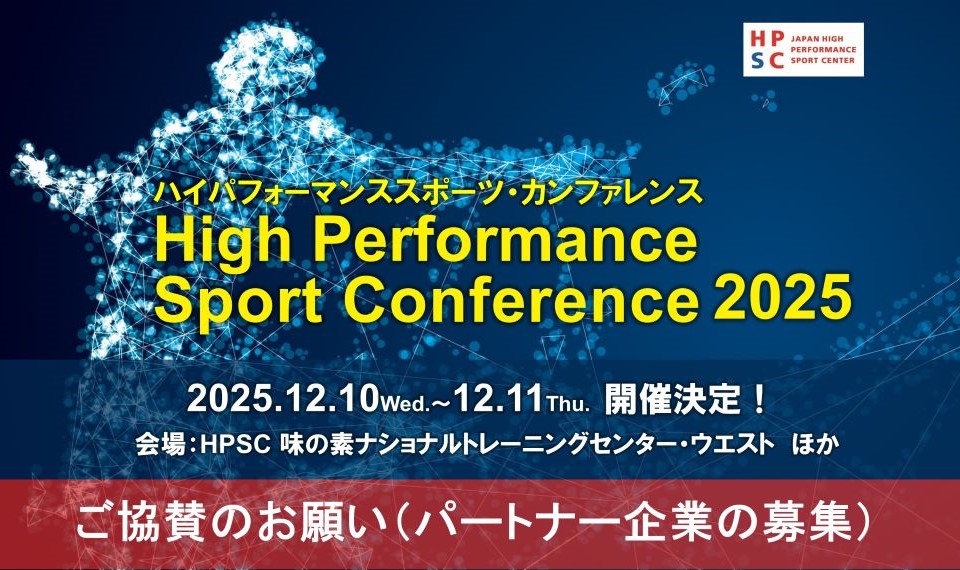 HP
SC
JAPAN HIGH PERFORMANCE SPORT CENTER

ハイパフォーマンススポーツ・カンファレンス
High Performance Sport Conference 2025

2025.12.10Wed.~12.11Thu. 開催決定！
会場：HPSC 味の素ナショナルトレーニングセンター・ウエスト　ほか

ご協賛のお願い（パートナー企業の募集）